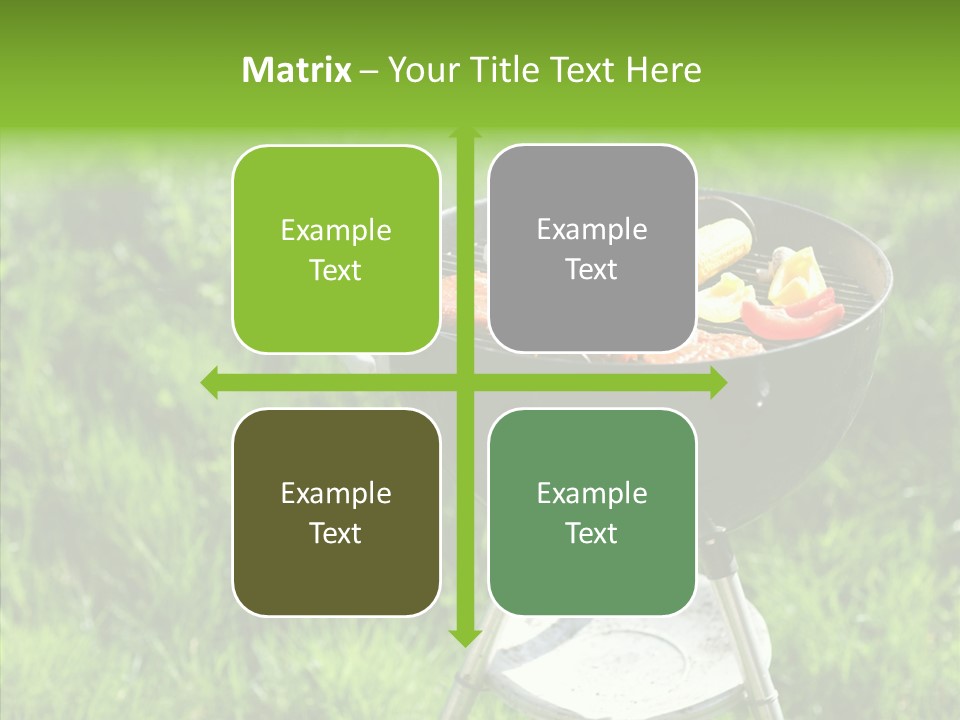 Matrix – Your Title Text Here

Example Text

Example Text

Example Text

Example Text